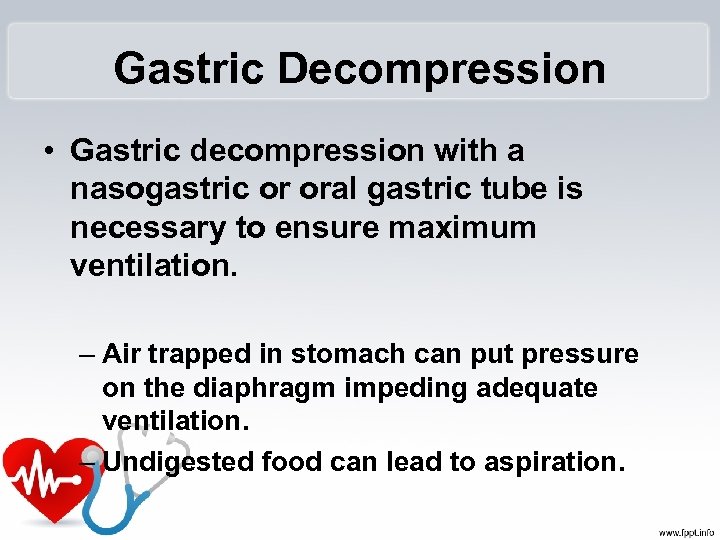 Gastric Decompression

• Gastric decompression with a nasogastric or oral gastric tube is necessary to ensure maximum ventilation.

– Air trapped in stomach can put pressure on the diaphragm impeding adequate ventilation.

– Undigested food can lead to aspiration.

www.fppt.info